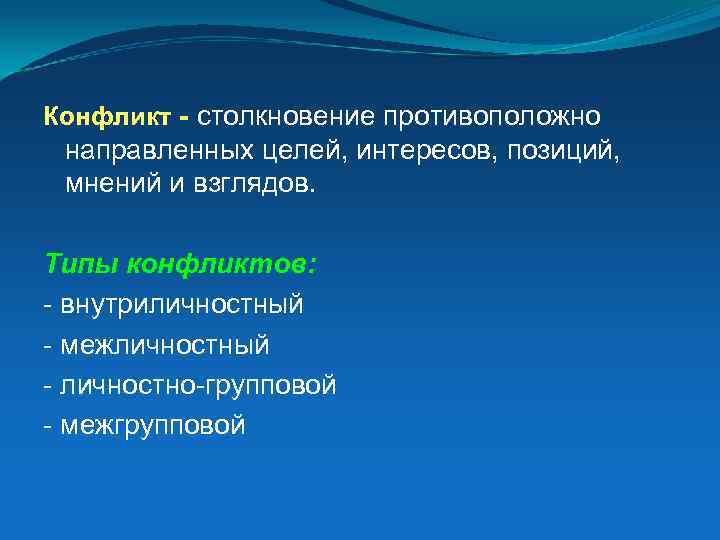 Конфликт - столкновение противоположно направленных целей, интересов, позиций, мнений и взглядов.

Типы конфликтов:
- внутриличностный
- межличностный
- личностно-групповой
- межгрупповой